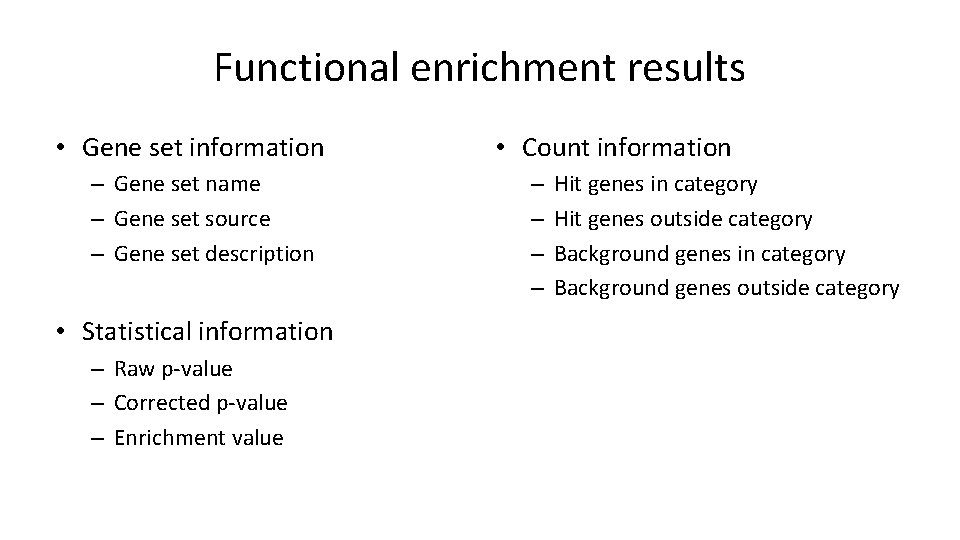 Functional enrichment results

• Gene set information
– Gene set name
– Gene set source
– Gene set description

• Statistical information
– Raw p-value
– Corrected p-value
– Enrichment value

• Count information
– Hit genes in category
– Hit genes outside category
– Background genes in category
– Background genes outside category